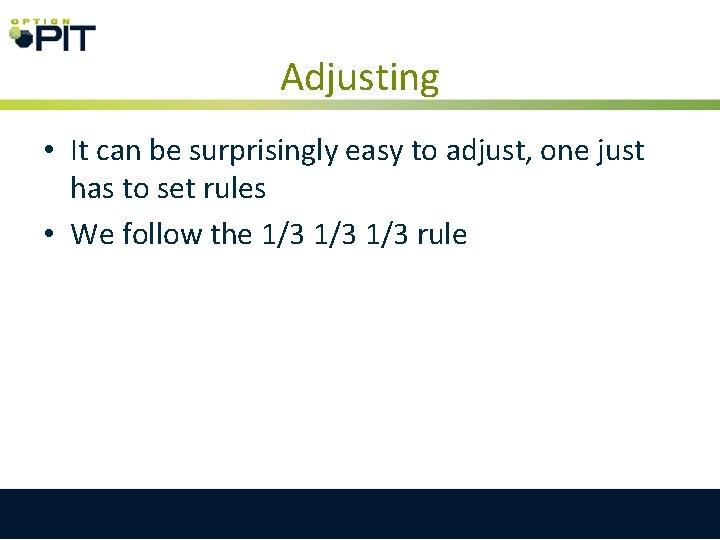 OPTION PIT

Adjusting

• It can be surprisingly easy to adjust, one just has to set rules
• We follow the 1/3 1/3 1/3 rule